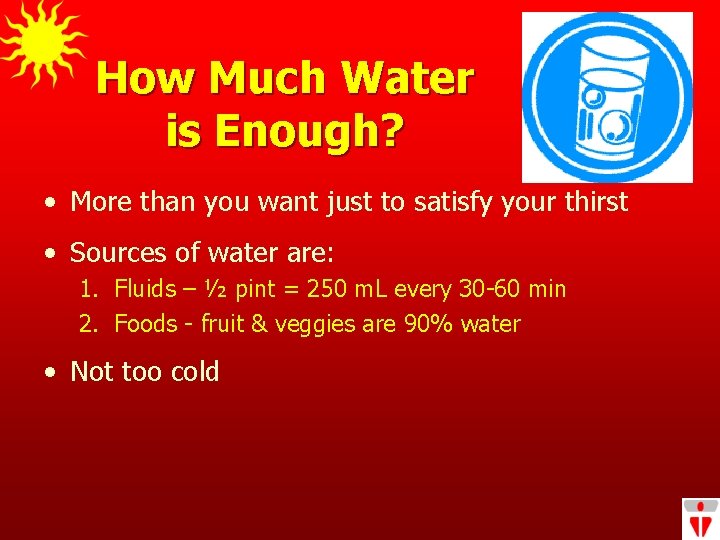 How Much Water is Enough?

• More than you want just to satisfy your thirst

• Sources of water are:
1. Fluids – ½ pint = 250 mL every 30-60 min
2. Foods - fruit & veggies are 90% water

• Not too cold